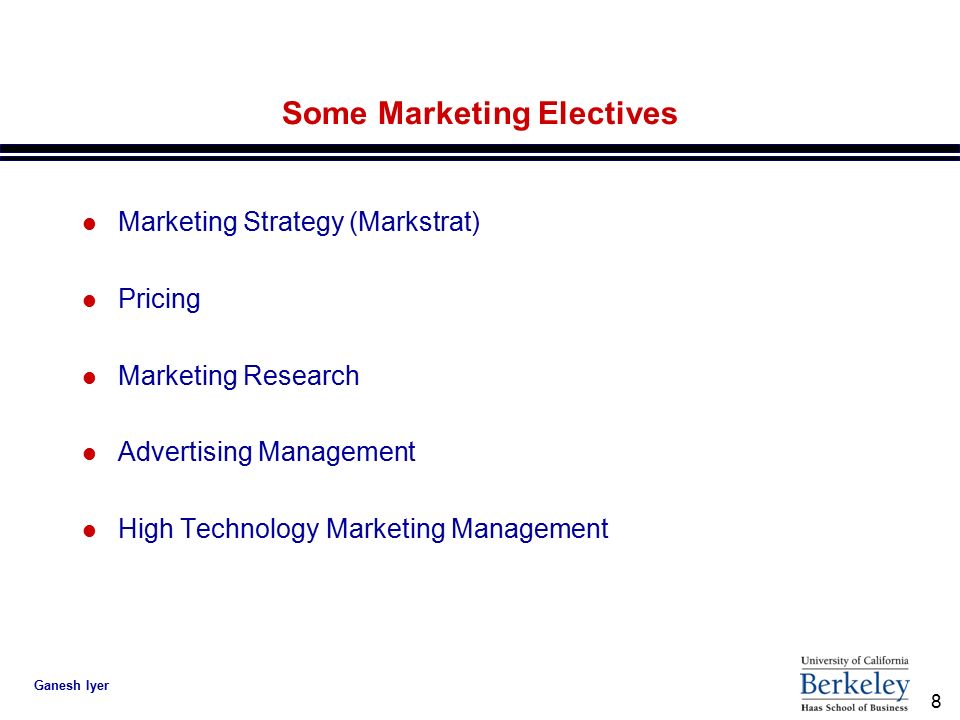 Some Marketing Electives

- Marketing Strategy (Markstrat)
- Pricing
- Marketing Research
- Advertising Management
- High Technology Marketing Management

Ganesh Iyer

University of California
Berkeley
Haas School of Business

8